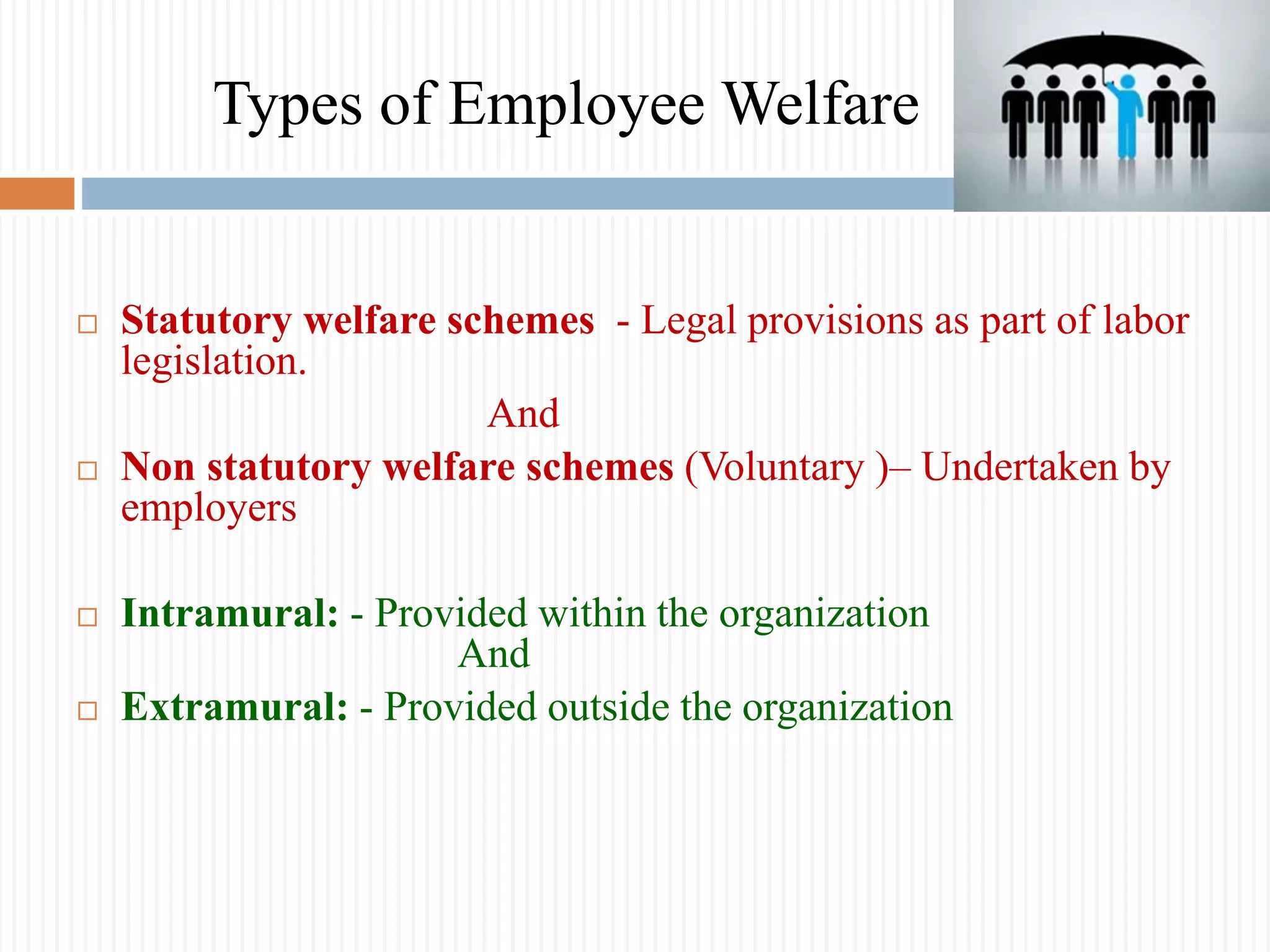 Types of Employee Welfare

□ Statutory welfare schemes - Legal provisions as part of labor legislation.

And

□ Non statutory welfare schemes (Voluntary )– Undertaken by employers

□ Intramural: - Provided within the organization

And

□ Extramural: - Provided outside the organization